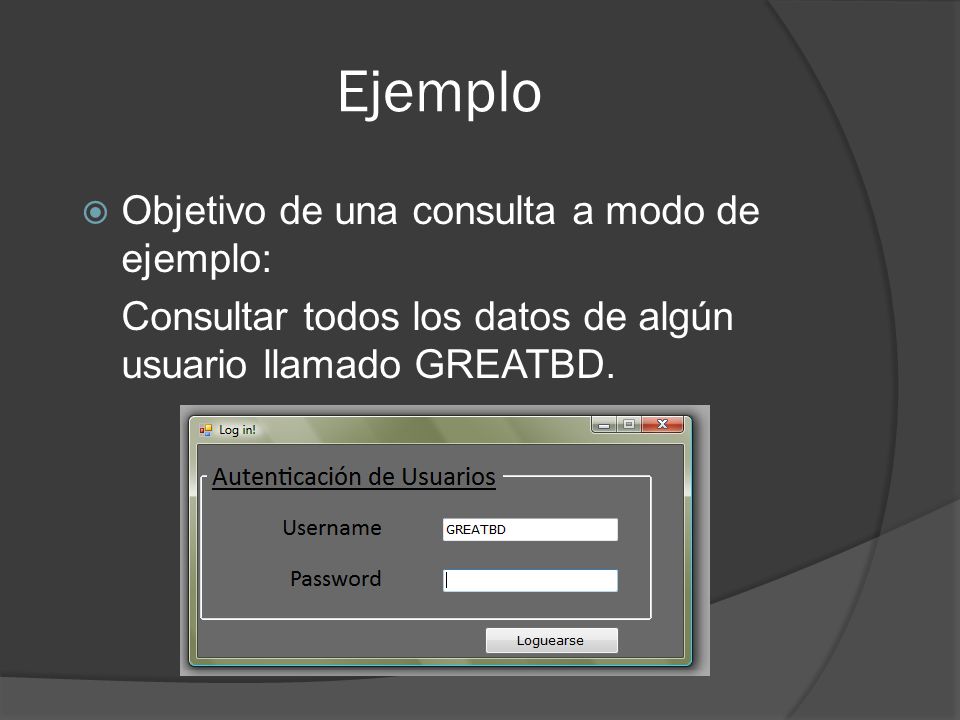 Ejemplo

Objetivo de una consulta a modo de ejemplo:

Consultar todos los datos de algún usuario llamado GREATBD.

Log in!

Autenticación de Usuarios

Username GREATBD

Password

Loguearse